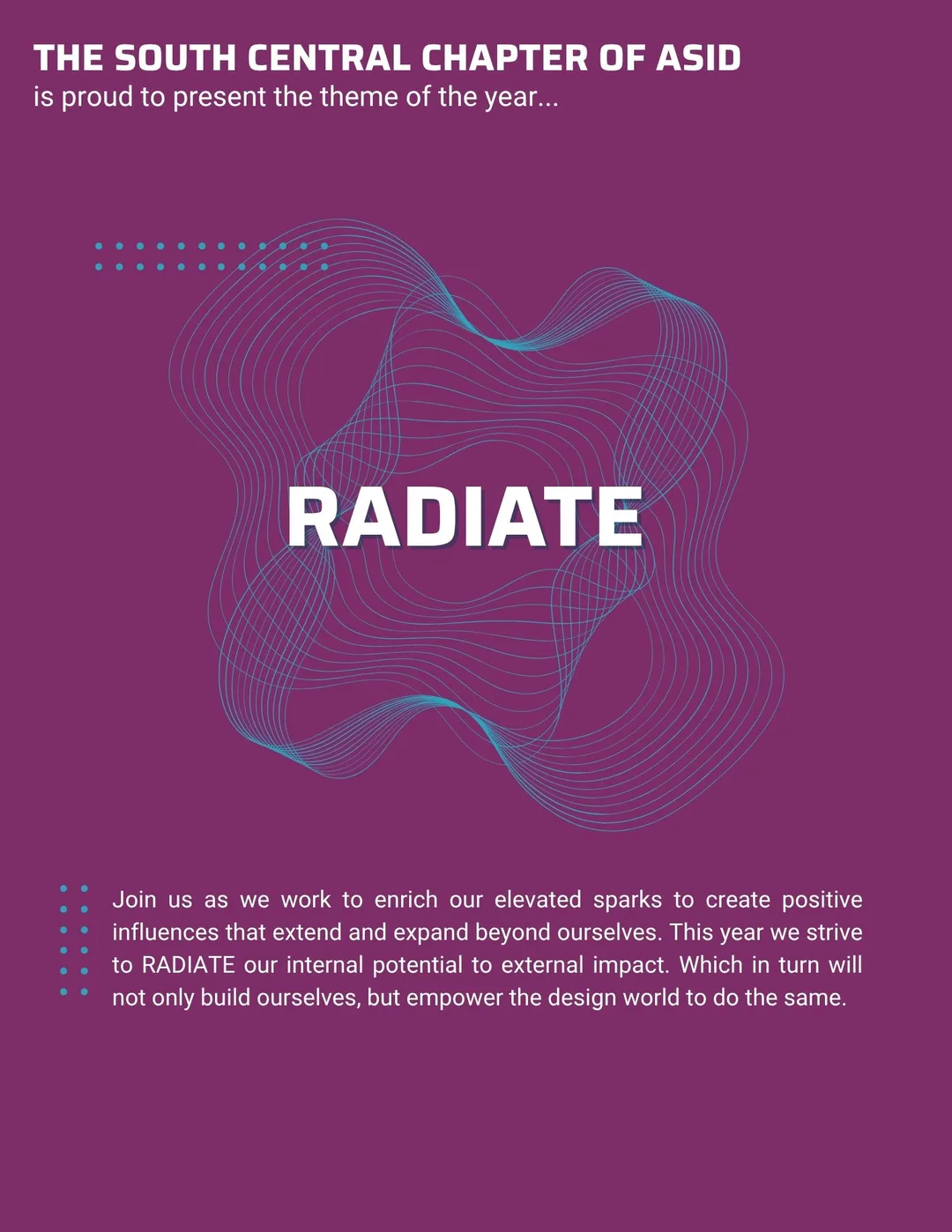 THE SOUTH CENTRAL CHAPTER OF ASID
is proud to present the theme of the year...

RADIATE

Join us as we work to enrich our elevated sparks to create positive influences that extend and expand beyond ourselves. This year we strive to RADIATE our internal potential to external impact. Which in turn will not only build ourselves, but empower the design world to do the same.